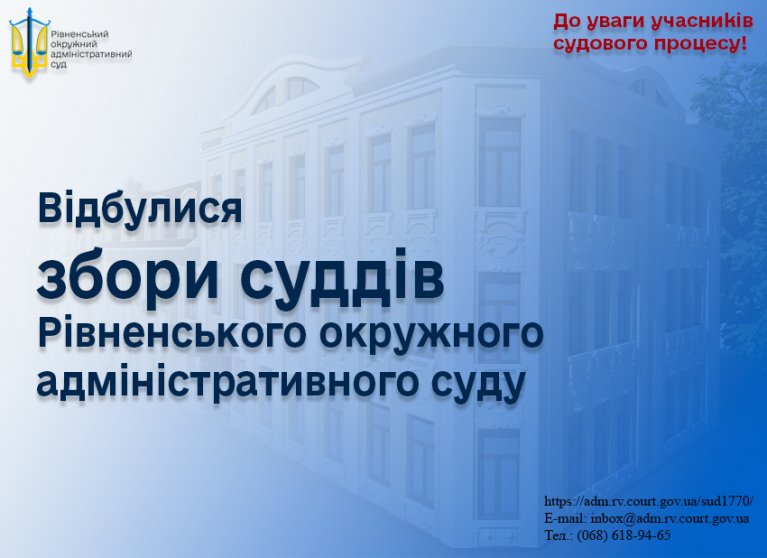 Рівненський окружний адміністративний суд

До уваги учасників судового процесу!

Відбулися

збори суддів Рівненського окружного адміністративного суду

https://adm.rv.court.gov.ua/sud1770/
E-mail: inbox@adm.rv.court.gov.ua
Тел.: (068) 618-94-65